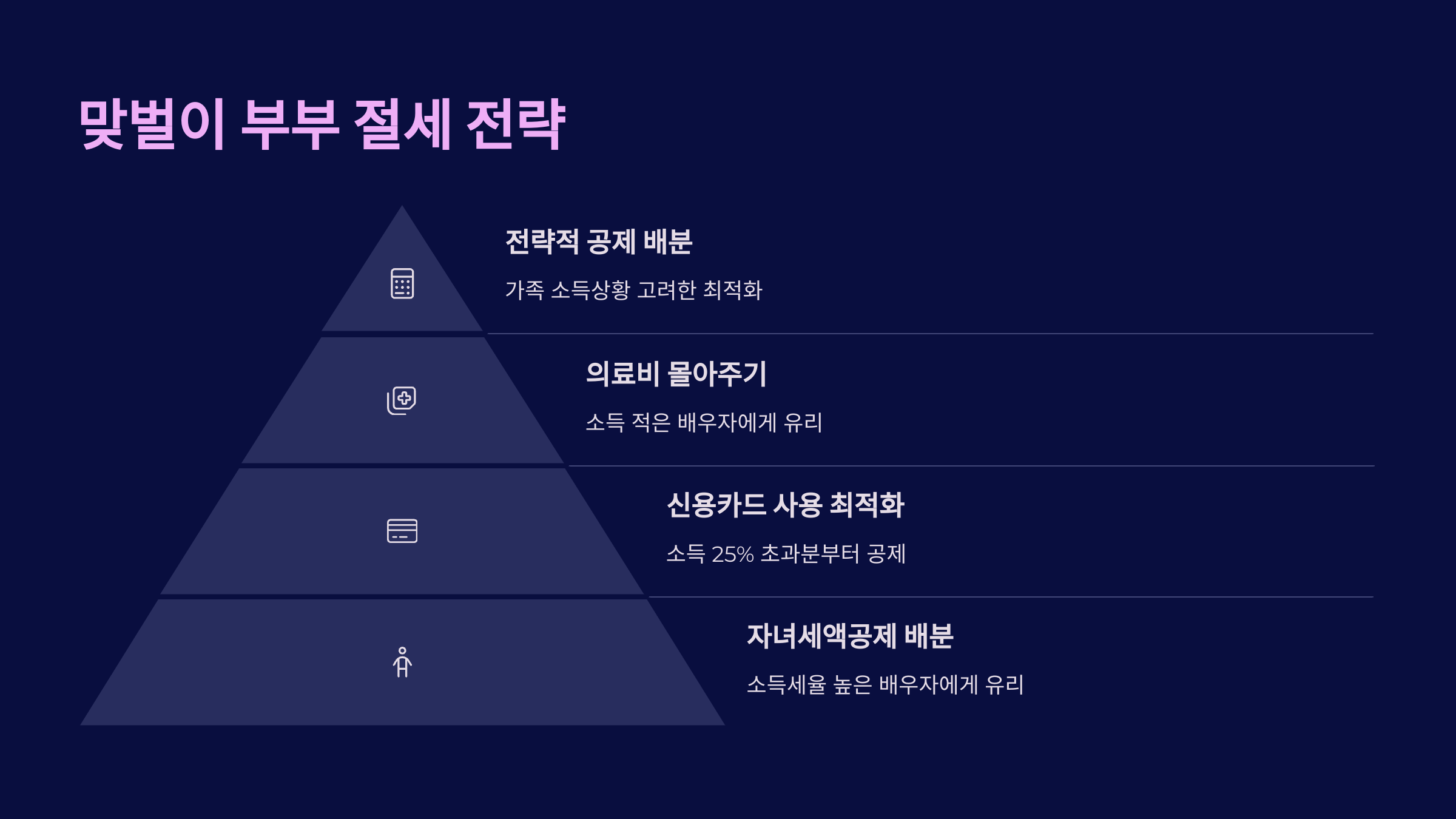 맞벌이 부부 절세 전략

전략적 공제 배분

가족 소득상황 고려한 최적화

의료비 몰아주기

소득 적은 배우자에게 유리

신용카드 사용 최적화

소득 25% 초과분부터 공제

자녀세액공제 배분

소득세율 높은 배우자에게 유리